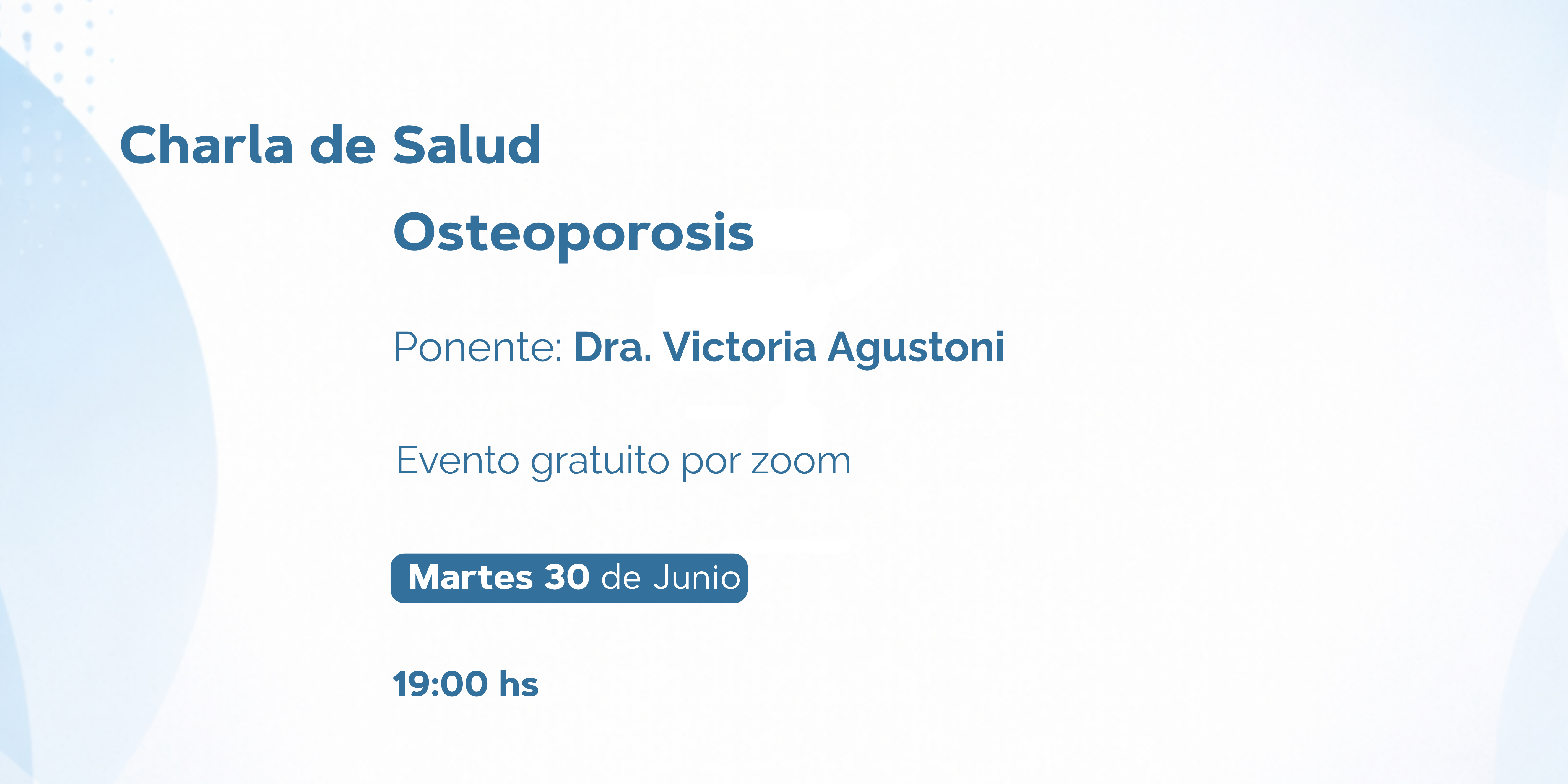 Charla de Salud

Osteoporosis

Ponente: Dra. Victoria Agustoni

Evento gratuito por zoom

Martes 30 de Junio

19:00 hs